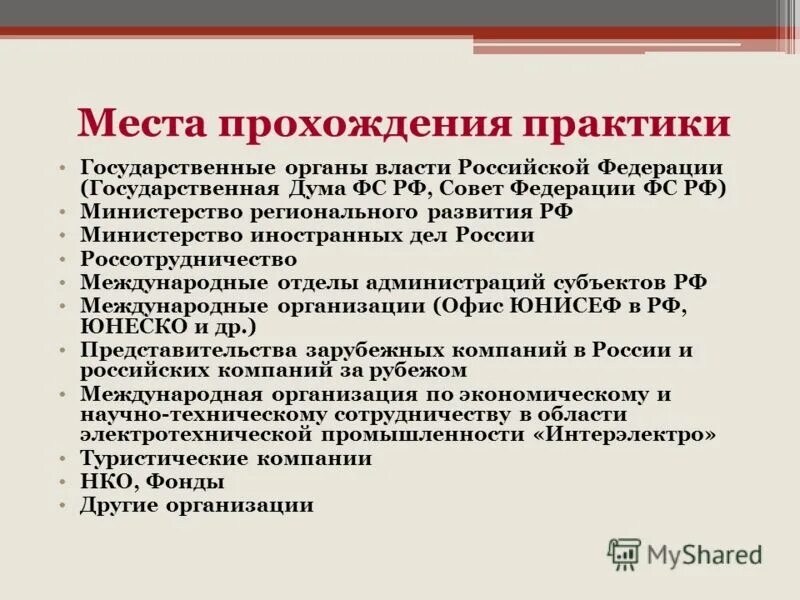 Места прохождения практики

• Государственные органы власти Российской Федерации (Государственная Дума ФС РФ, Совет Федерации ФС РФ)
• Министерство регионального развития РФ
• Министерство иностранных дел России
• Россотрудничество
• Международные отделы администраций субъектов РФ
• Международные организации (Офис ЮНИСЕФ в РФ, ЮНЕСКО и др.)
• Представительства зарубежных компаний в России и российских компаний за рубежом
• Международная организация по экономическому и научно-техническому сотрудничеству в области электротехнической промышленности «Интерэлектро»
• Туристические компании
• НКО, Фонды
• Другие организации

MyShared